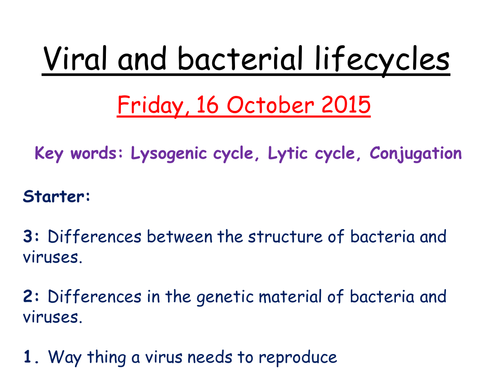 Viral and bacterial lifecycles

Friday, 16 October 2015

Key words: Lysogenic cycle, Lytic cycle, Conjugation

Starter:

3: Differences between the structure of bacteria and viruses.

2: Differences in the genetic material of bacteria and viruses.

1. Way thing a virus needs to reproduce